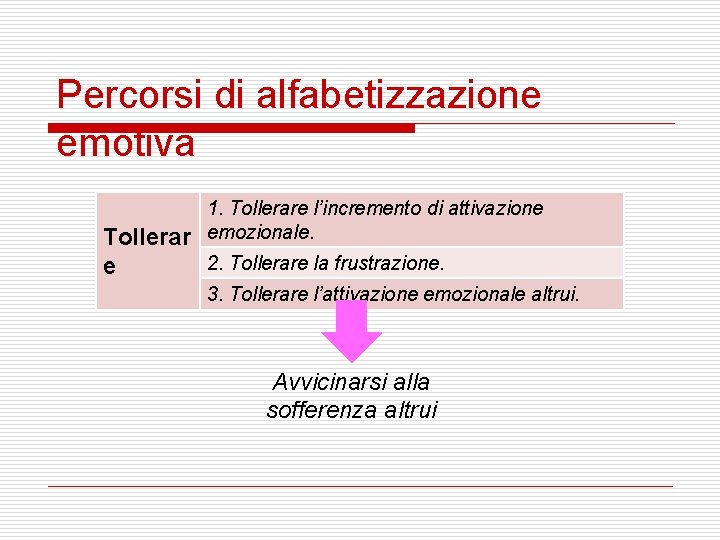 Percorsi di alfabetizzazione emotiva

| Tollerare | 1. Tollerare l'incremento di attivazione emozionale. |
|---|---|
| | 2. Tollerare la frustrazione. |
| | 3. Tollerare l'attivazione emozionale altrui. |

Avvicinarsi alla sofferenza altrui